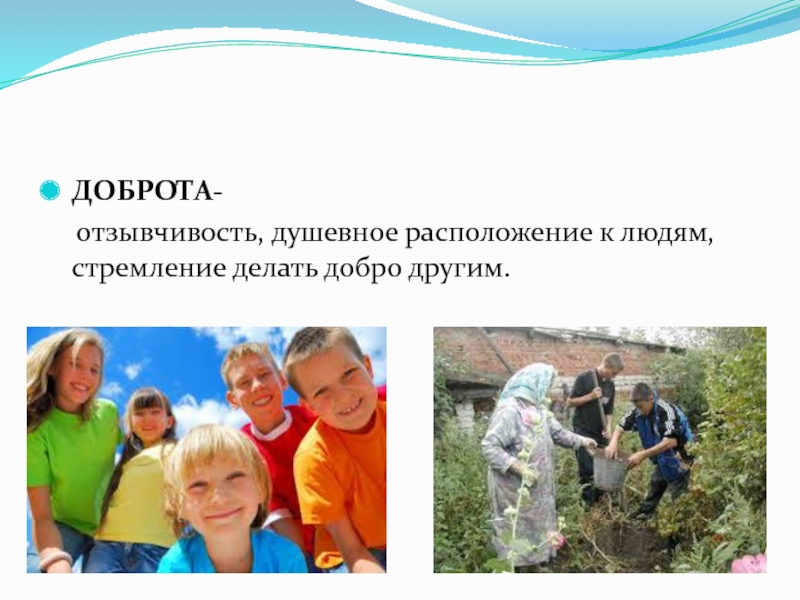 ДОБРОТА-

отзывчивость, душевное расположение к людям, стремление делать добро другим.